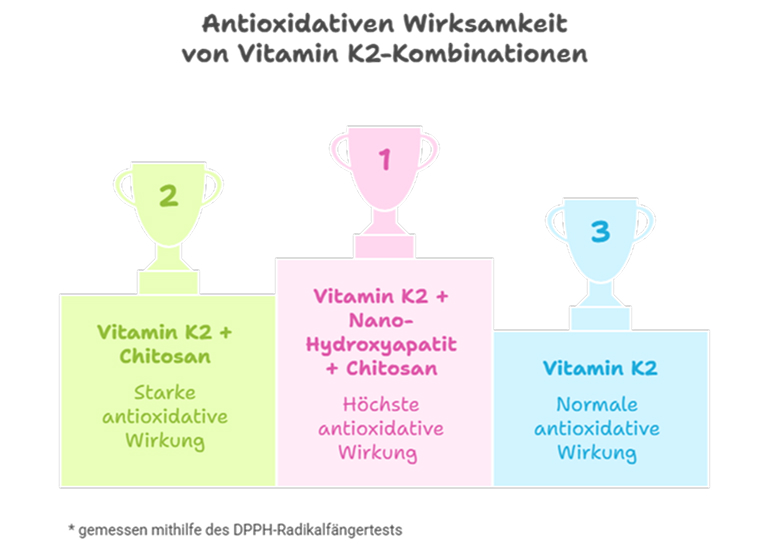 Antioxidativen Wirksamkeit von Vitamin K2-Kombinationen

2

Vitamin K2 + Chitosan

Starke antioxidative Wirkung

1

Vitamin K2 + Nano-Hydroxyapatit + Chitosan

Höchste antioxidative Wirkung

3

Vitamin K2

Normale antioxidative Wirkung

* gemessen mithilfe des DPPH-Radikalfängertests